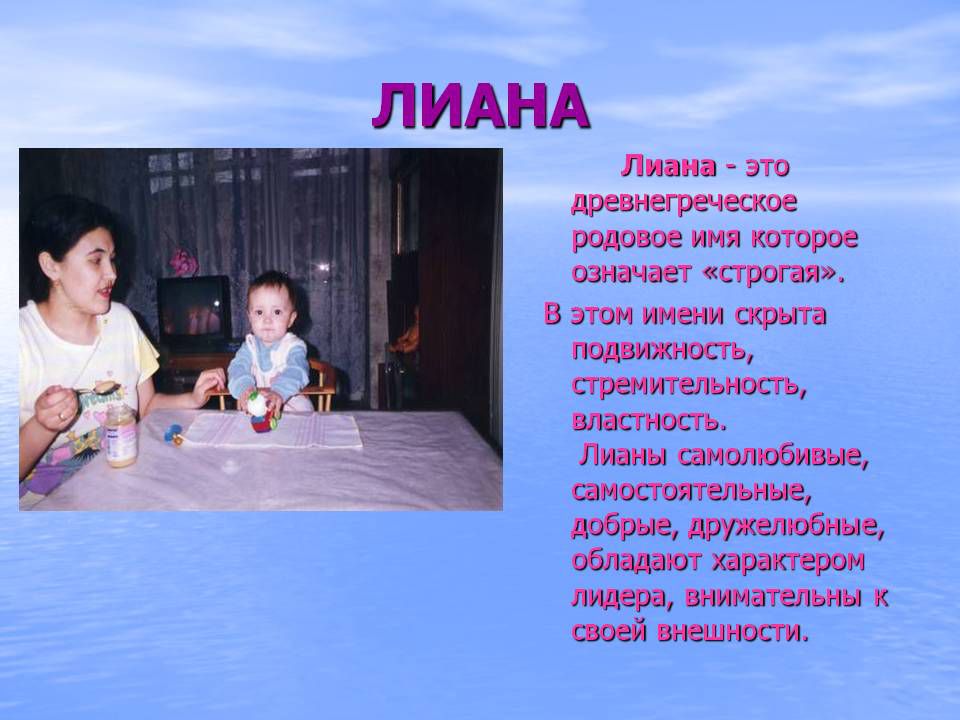 ЛИАНА

Лиана - это древнегреческое родовое имя которое означает «строгая».

В этом имени скрыта подвижность, стремительность, властность.

Лианы самолюбивые, самостоятельные, добрые, дружелюбные, обладают характером лидера, внимательны к своей внешности.